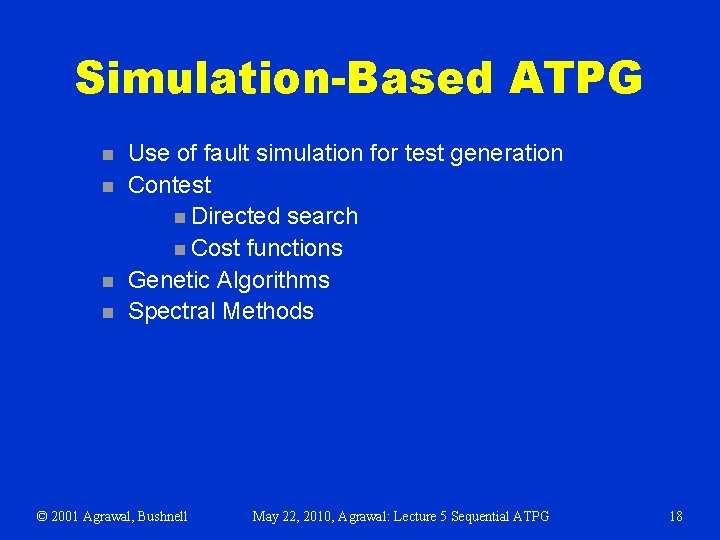 Simulation-Based ATPG

- Use of fault simulation for test generation
- Contest
  - Directed search
  - Cost functions
- Genetic Algorithms
- Spectral Methods

© 2001 Agrawal, Bushnell

May 22, 2010, Agrawal: Lecture 5 Sequential ATPG

18